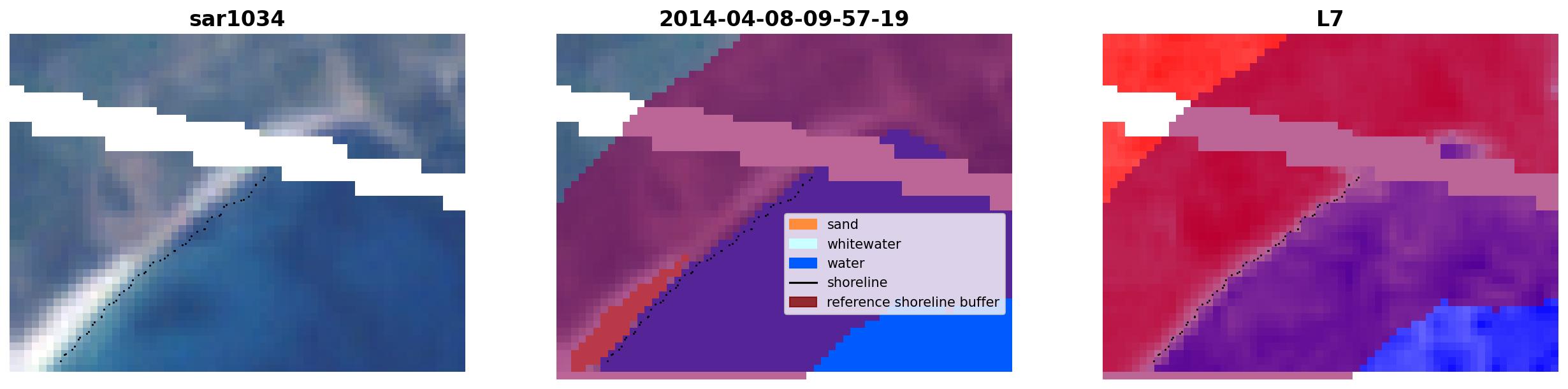 sar1034

2014-04-08-09-57-19

sand
whitewater
water
shoreline
reference shoreline buffer

L7